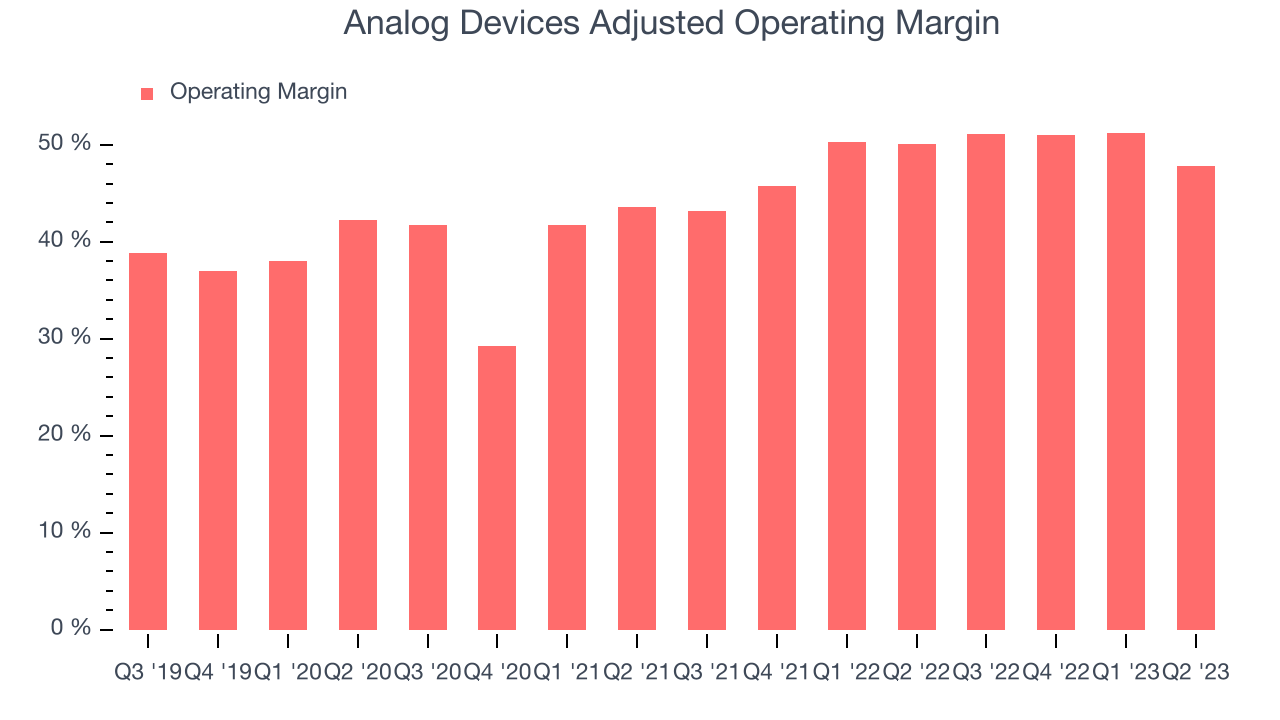 Analog Devices Adjusted Operating Margin

Operating Margin

50 %
40 %
30 %
20 %
10 %
0 %

Q3 '19 Q4 '19 Q1 '20 Q2 '20 Q3 '20 Q4 '20 Q1 '21 Q2 '21 Q3 '21 Q4 '21 Q1 '22 Q2 '22 Q3 '22 Q4 '22 Q1 '23 Q2 '23